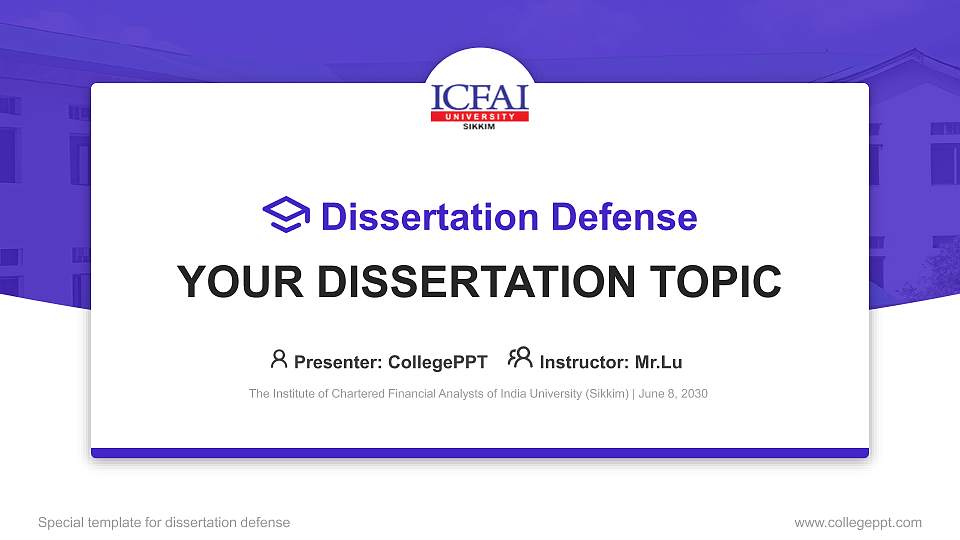 ICFAI
UNIVERSITY
SIKKIM

Dissertation Defense

YOUR DISSERTATION TOPIC

Presenter: CollegePPT Instructor: Mr.Lu

The Institute of Chartered Financial Analysts of India University (Sikkim) | June 8, 2030

Special template for dissertation defense

www.collegeppt.com